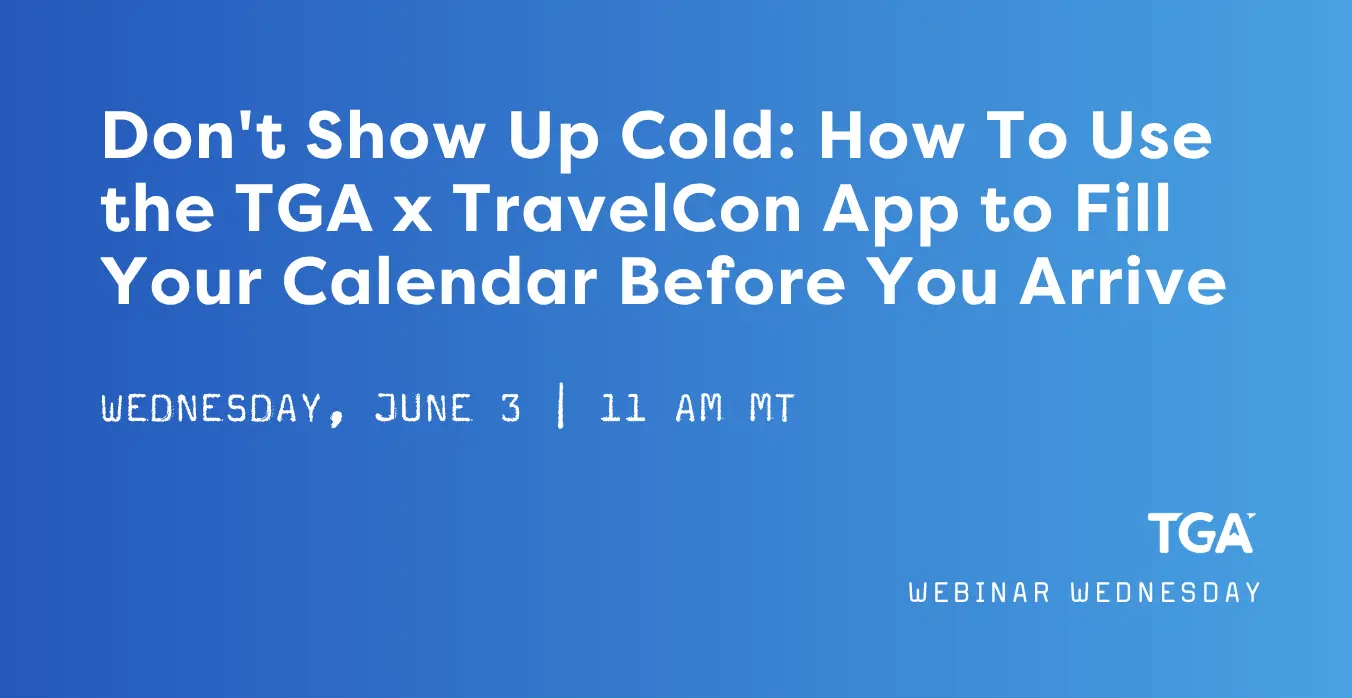 Don't Show Up Cold: How To Use the TGA x TravelCon App to Fill Your Calendar Before You Arrive

WEDNESDAY, JUNE 3 | 11 AM MT

TGA

WEBINAR WEDNESDAY